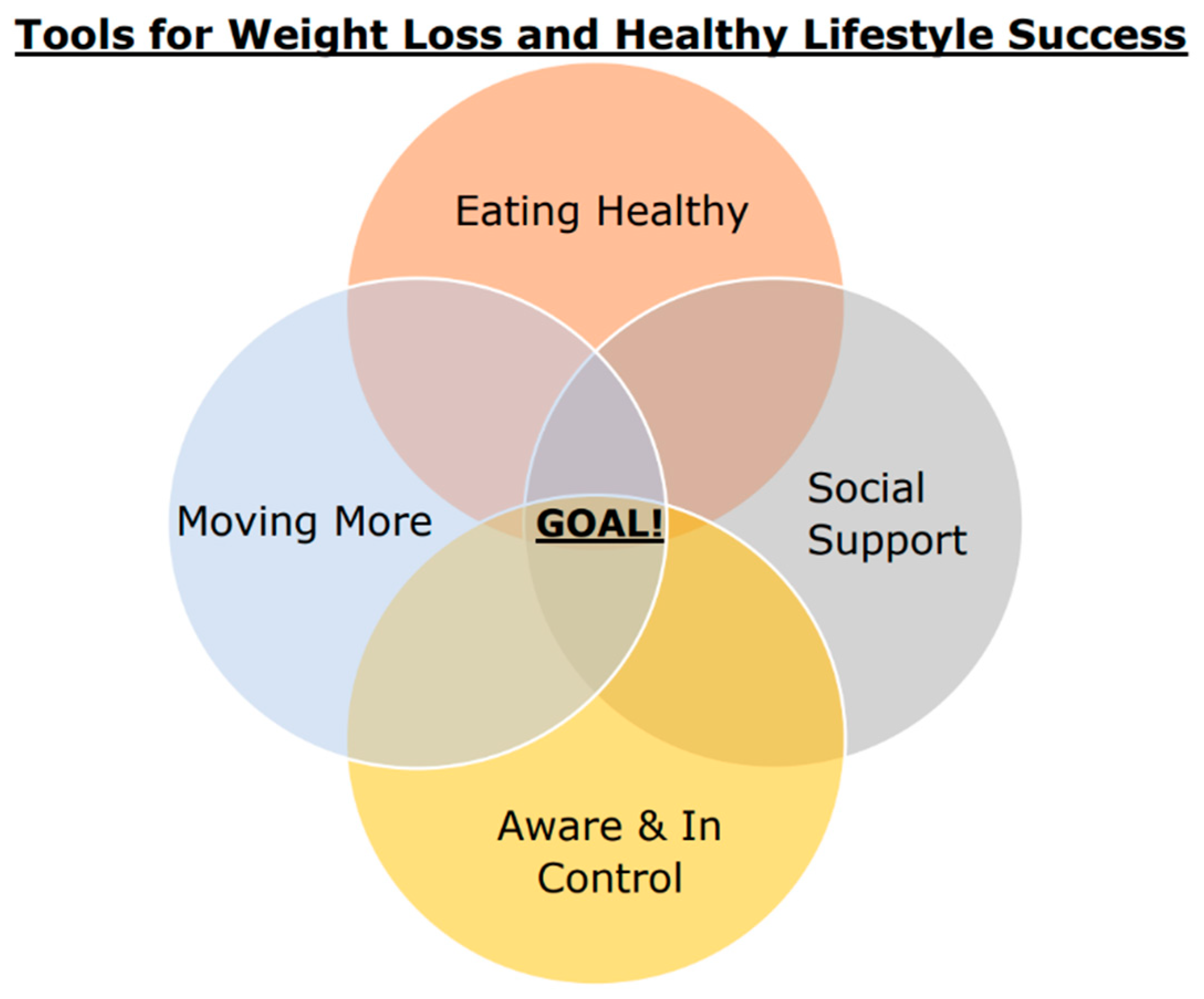 Tools for Weight Loss and Healthy Lifestyle Success

Eating Healthy

Moving More

GOAL!

Social Support

Aware & In Control